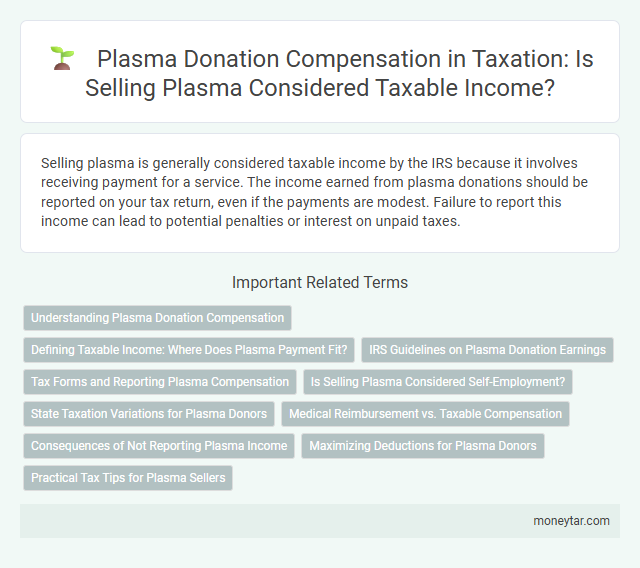 Plasma Donation Compensation in Taxation: Is Selling Plasma Considered Taxable Income?

Selling plasma is generally considered taxable income by the IRS because it involves receiving payment for a service. The income earned from plasma donations should be reported on your tax return, even if the payments are modest. Failure to report this income can lead to potential penalties or interest on unpaid taxes.

Important Related Terms

Understanding Plasma Donation Compensation

Defining Taxable Income: Where Does Plasma Payment Fit?

IRS Guidelines on Plasma Donation Earnings

Tax Forms and Reporting Plasma Compensation

Is Selling Plasma Considered Self-Employment?

State Taxation Variations for Plasma Donors

Medical Reimbursement vs. Taxable Compensation

Consequences of Not Reporting Plasma Income

Maximizing Deductions for Plasma Donors

Practical Tax Tips for Plasma Sellers

moneytar.com